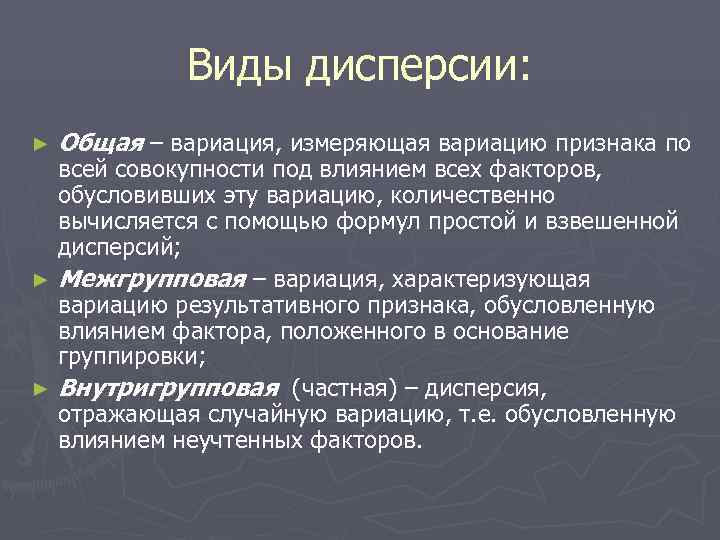 Виды дисперсии:

► Общая – вариация, измеряющая вариацию признака по всей совокупности под влиянием всех факторов, обусловивших эту вариацию, количественно вычисляется с помощью формул простой и взвешенной дисперсий;

► Межгрупповая – вариация, характеризующая вариацию результативного признака, обусловленную влиянием фактора, положенного в основание группировки;

► Внутригрупповая (частная) – дисперсия, отражающая случайную вариацию, т.е. обусловленную влиянием неучтенных факторов.